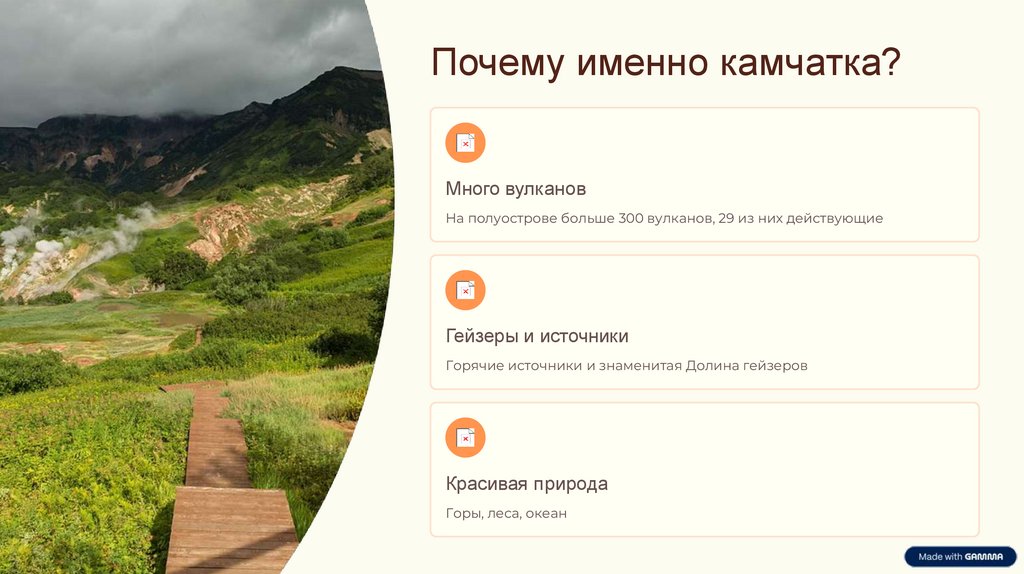 Почему именно камчатка?

Много вулканов

На полуострове больше 300 вулканов, 29 из них действующие

Гейзеры и источники

Горячие источники и знаменитая Долина гейзеров

Красивая природа

Горы, леса, океан

Made with GAMMA